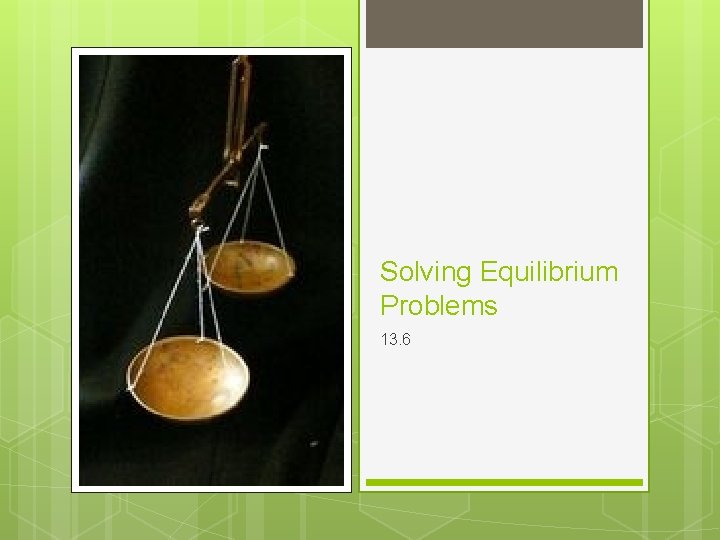 Solving Equilibrium Problems

13.6